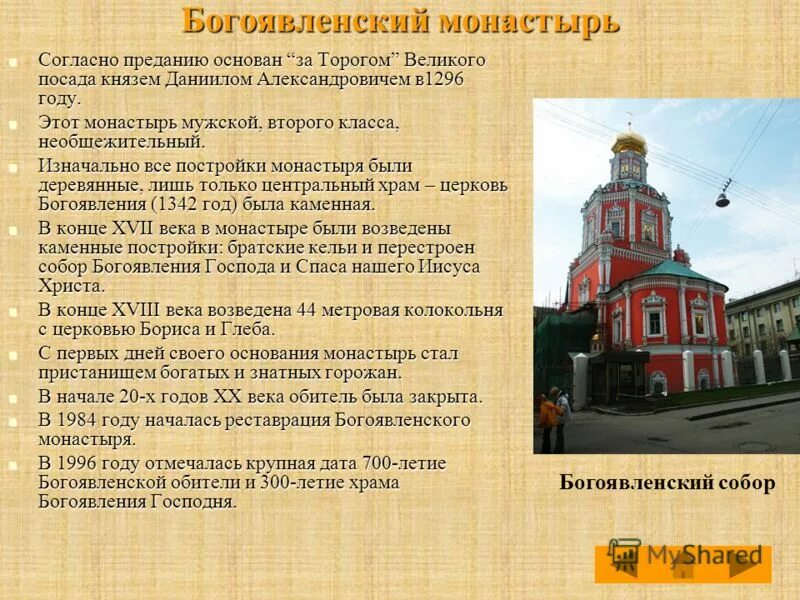 Богоявленский монастырь

Согласно преданию основан “за Торогом” Великого посада князем Даниилом Александровичем в1296 году.

Этот монастырь мужской, второго класса, необшежительный.

Изначально все постройки монастыря были деревянные, лишь только центральный храм – церковь Богоявления (1342 год) была каменная.

В конце XVII века в монастыре были возведены каменные постройки: братские кельи и перестроен собор Богоявления Господа и Спаса нашего Иисуса Христа.

В конце XVIII века возведена 44 метровая колокольня с церковью Бориса и Глеба.

С первых дней своего основания монастырь стал пристанищем богатых и знатных горожан.

В начале 20-х годов XX века обитель была закрыта.

В 1984 году началась реставрация Богоявленского монастыря.

В 1996 году отмечалась крупная дата 700-летие Богоявленской обители и 300-летие храма Богоявления Господня.

Богоявленский собор

MyShared